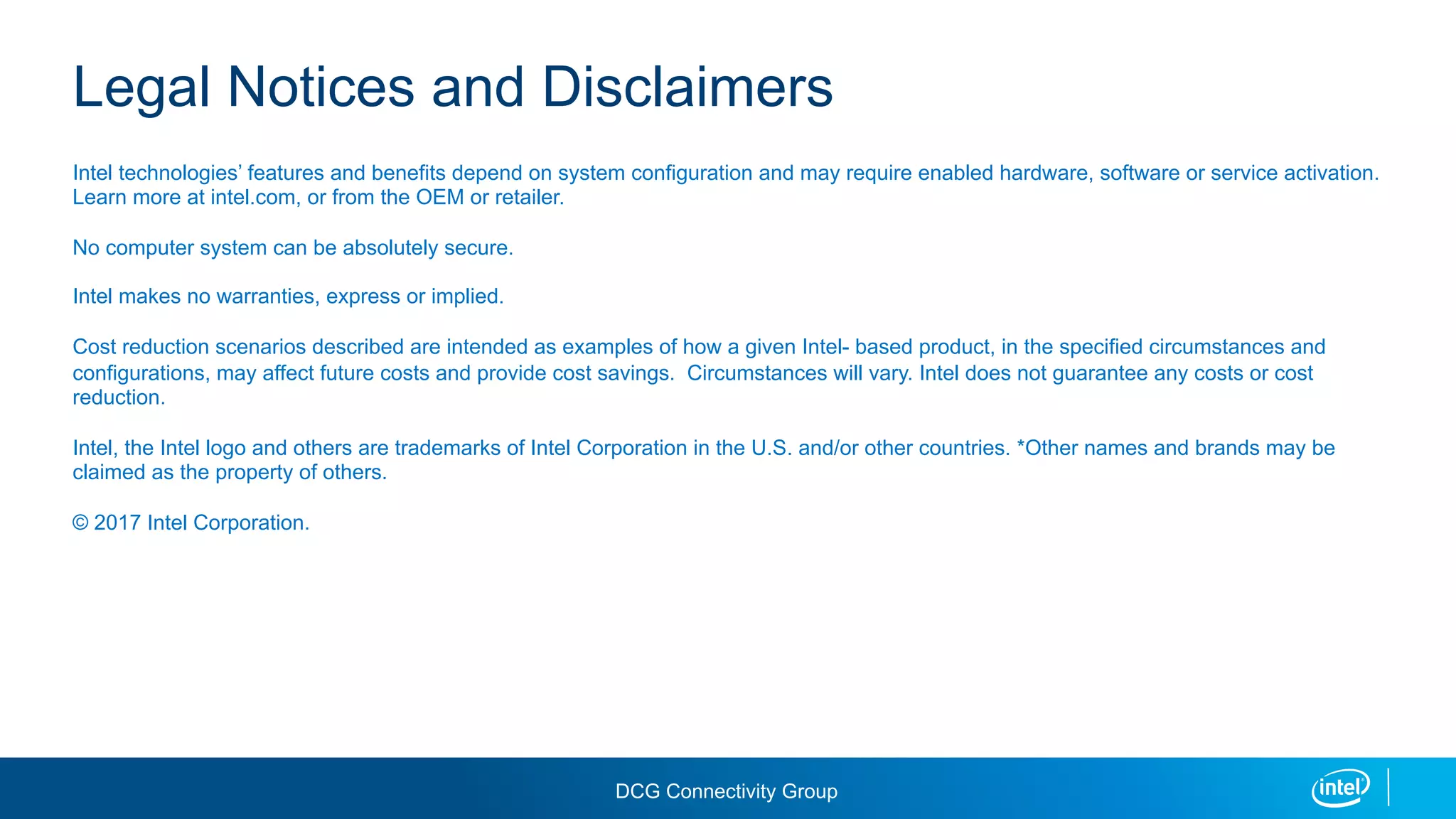 Legal Notices and Disclaimers

Intel technologies' features and benefits depend on system configuration and may require enabled hardware, software or service activation. Learn more at intel.com, or from the OEM or retailer.

No computer system can be absolutely secure.

Intel makes no warranties, express or implied.

Cost reduction scenarios described are intended as examples of how a given Intel- based product, in the specified circumstances and configurations, may affect future costs and provide cost savings.  Circumstances will vary. Intel does not guarantee any costs or cost reduction.

Intel, the Intel logo and others are trademarks of Intel Corporation in the U.S. and/or other countries. *Other names and brands may be claimed as the property of others.

© 2017 Intel Corporation.

DCG Connectivity Group

intel